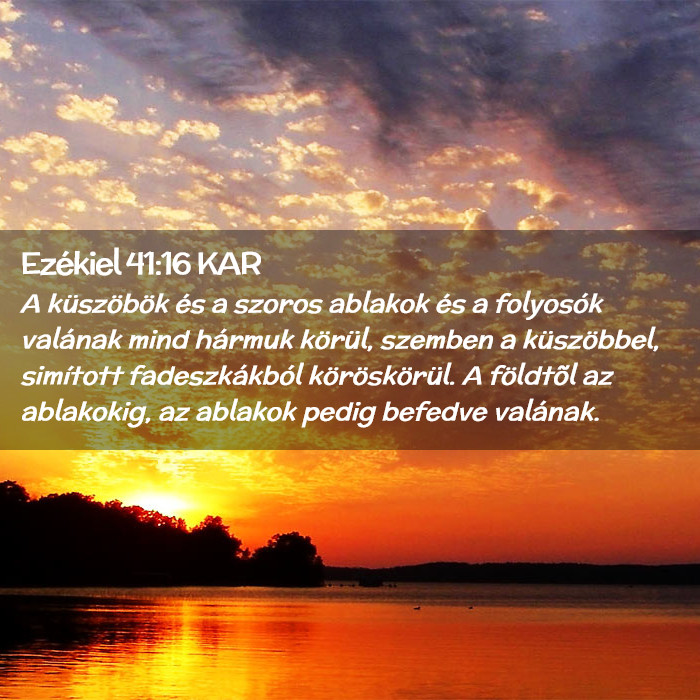 Ezékiel 41:16 KAR
A küszöbök és a szoros ablakok és a folyosók valának mind hármuk körül, szemben a küszöbbel, simított fadeszkákból köröskörül. A földtől az ablakokig, az ablakok pedig befedve valának.